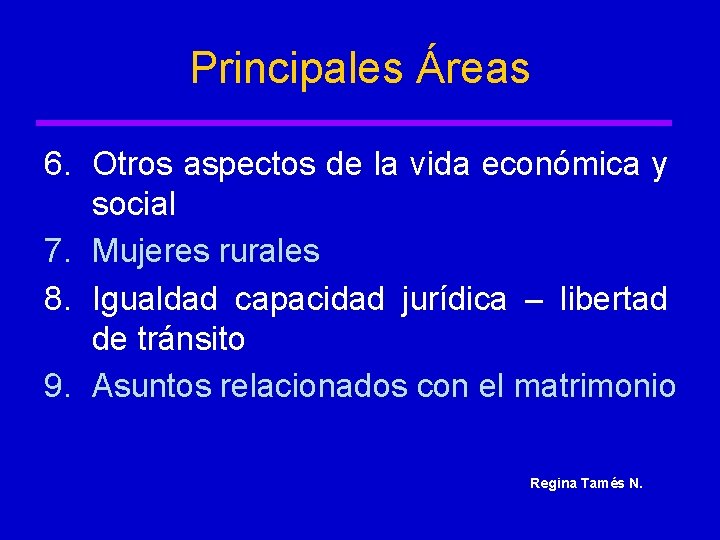 Principales Áreas

6. Otros aspectos de la vida económica y social
7. Mujeres rurales
8. Igualdad capacidad jurídica – libertad de tránsito
9. Asuntos relacionados con el matrimonio

Regina Tamés N.